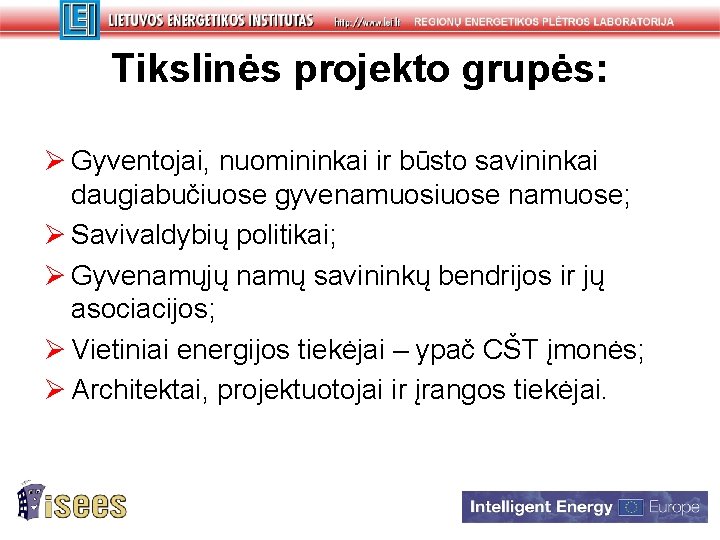 LEI LIETUVOS ENERGETIKOS INSTITUTAS http://www.lei.lt REGIONŲ ENERGETIKOS PLĖTROS LABORATORIJA

Tikslinės projekto grupės:

➢ Gyventojai, nuomininkai ir būsto savininkai daugiabučiuose gyvenamuosiuose namuose;
➢ Savivaldybių politikai;
➢ Gyvenamųjų namų savininkų bendrijos ir jų asociacijos;
➢ Vietiniai energijos tiekėjai – ypač CŠT įmonės;
➢ Architektai, projektuotojai ir įrangos tiekėjai.

isees

Intelligent Energy Europe